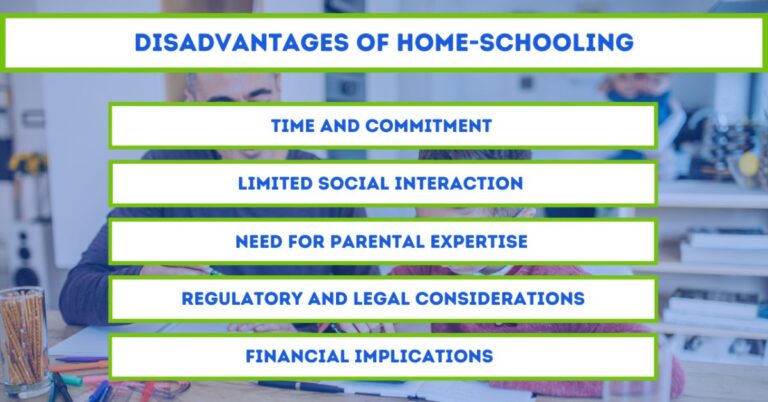 DISADVANTAGES OF HOME-SCHOOLING

TIME AND COMMITMENT

LIMITED SOCIAL INTERACTION

NEED FOR PARENTAL EXPERTISE

REGULATORY AND LEGAL CONSIDERATIONS

FINANCIAL IMPLICATIONS